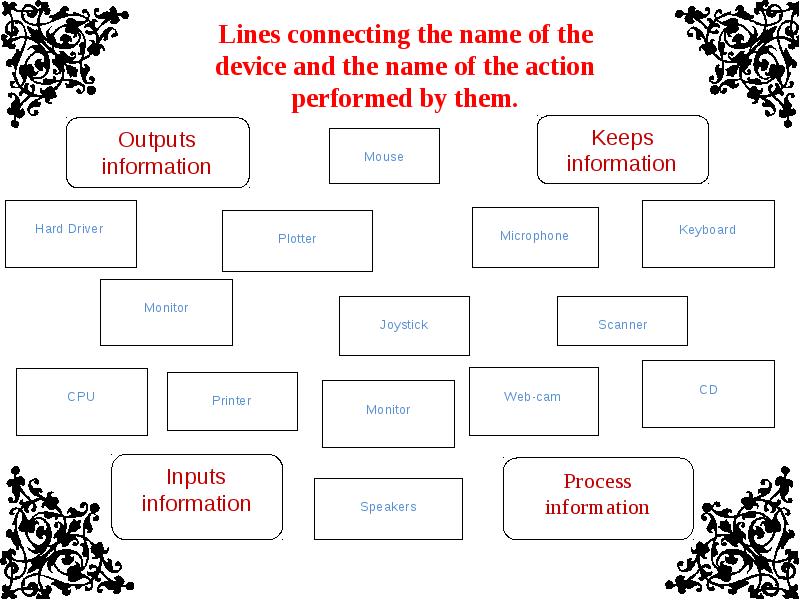 Lines connecting the name of the device and the name of the action performed by them.

Outputs information

Mouse

Keeps information

Hard Driver

Plotter

Microphone

Keyboard

Monitor

Joystick

Scanner

CPU

Printer

Monitor

Web-cam

CD

Inputs information

Speakers

Process information